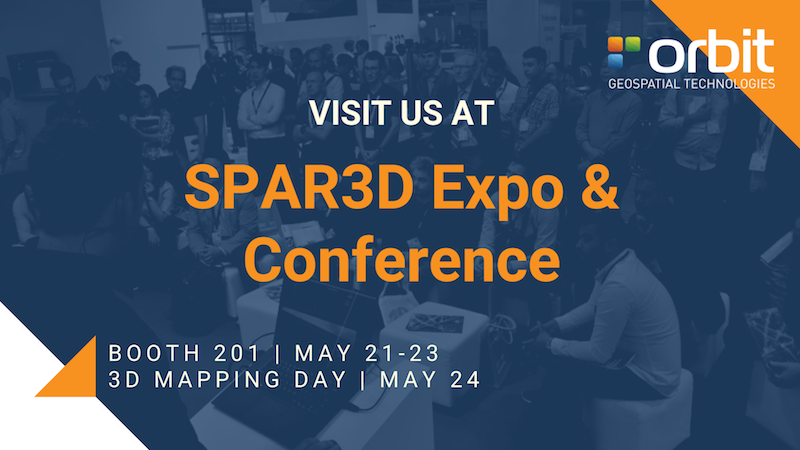 orbit
GEOSPATIAL TECHNOLOGIES

VISIT US AT

SPAR3D Expo & Conference

BOOTH 201 | MAY 21-23
3D MAPPING DAY | MAY 24